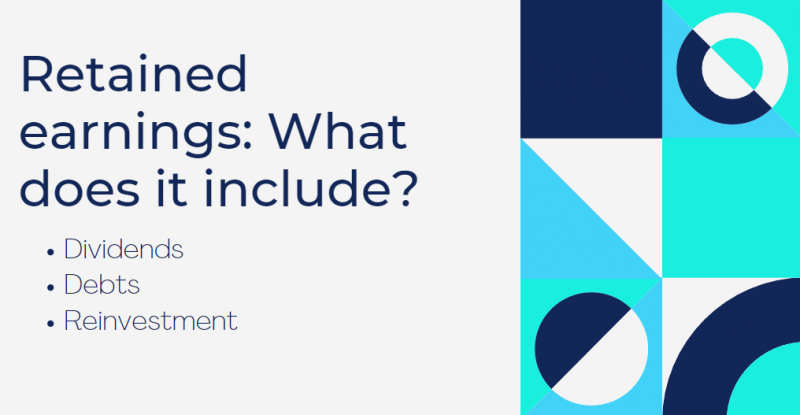 Retained earnings: What does it include?

• Dividends
• Debts
• Reinvestment